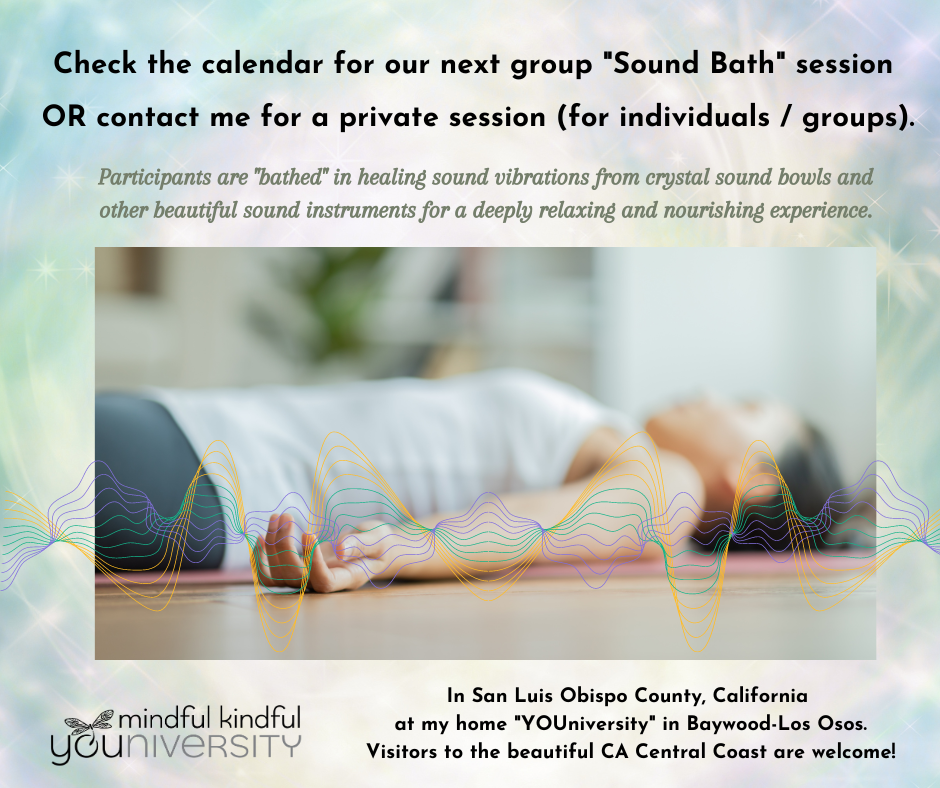 Check the calendar for our next group "Sound Bath" session OR contact me for a private session (for individuals / groups).

Participants are "bathed" in healing sound vibrations from crystal sound bowls and other beautiful sound instruments for a deeply relaxing and nourishing experience.

mindful kindful YOUNIVERSITY

In San Luis Obispo County, California at my home "YOUniversity" in Baywood-Los Osos. Visitors to the beautiful CA Central Coast are welcome!